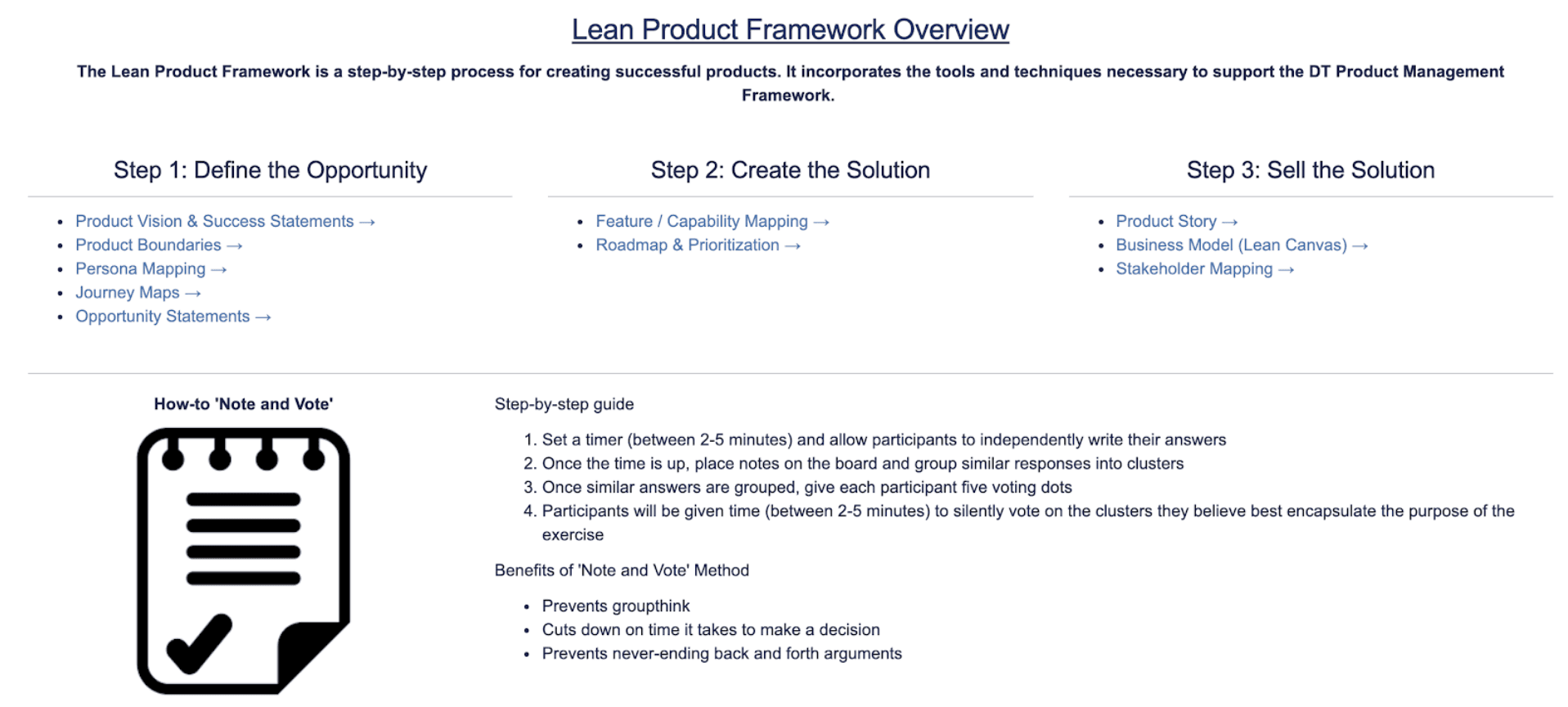 Lean Product Framework Overview

The Lean Product Framework is a step-by-step process for creating successful products. It incorporates the tools and techniques necessary to support the DT Product Management Framework.

Step 1: Define the Opportunity

- Product Vision & Success Statements →
- Product Boundaries →
- Persona Mapping →
- Journey Maps →
- Opportunity Statements →

Step 2: Create the Solution

- Feature / Capability Mapping →
- Roadmap & Prioritization →

Step 3: Sell the Solution

- Product Story →
- Business Model (Lean Canvas) →
- Stakeholder Mapping →

How-to 'Note and Vote'

Step-by-step guide

1. Set a timer (between 2-5 minutes) and allow participants to independently write their answers
2. Once the time is up, place notes on the board and group similar responses into clusters
3. Once similar answers are grouped, give each participant five voting dots
4. Participants will be given time (between 2-5 minutes) to silently vote on the clusters they believe best encapsulate the purpose of the exercise

Benefits of 'Note and Vote' Method

- Prevents groupthink
- Cuts down on time it takes to make a decision
- Prevents never-ending back and forth arguments